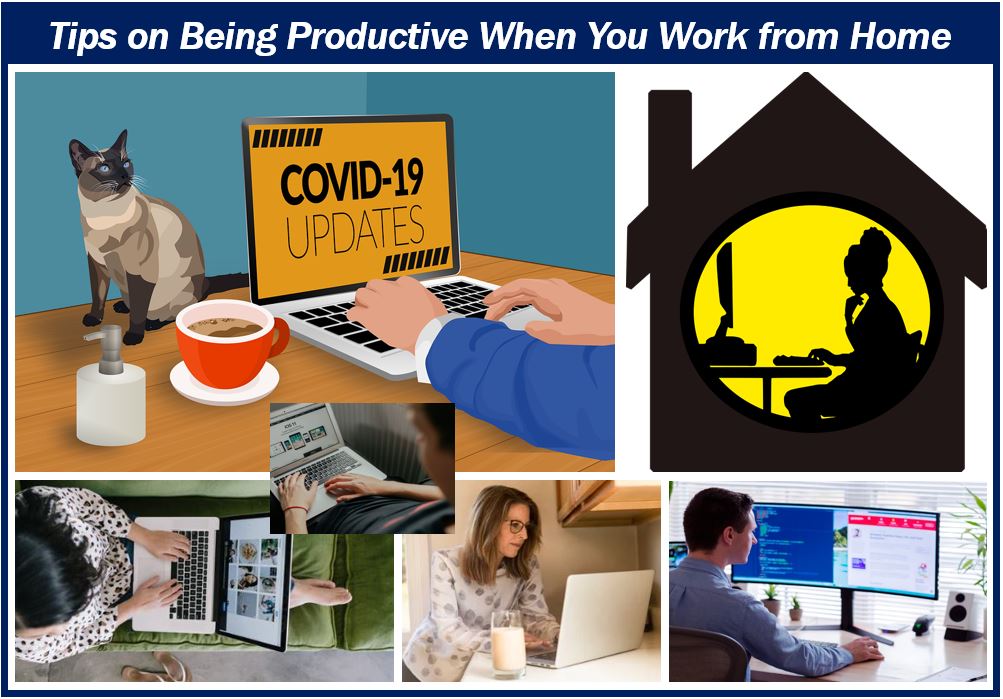 Tips on Being Productive When You Work from Home

COVID-19 UPDATES